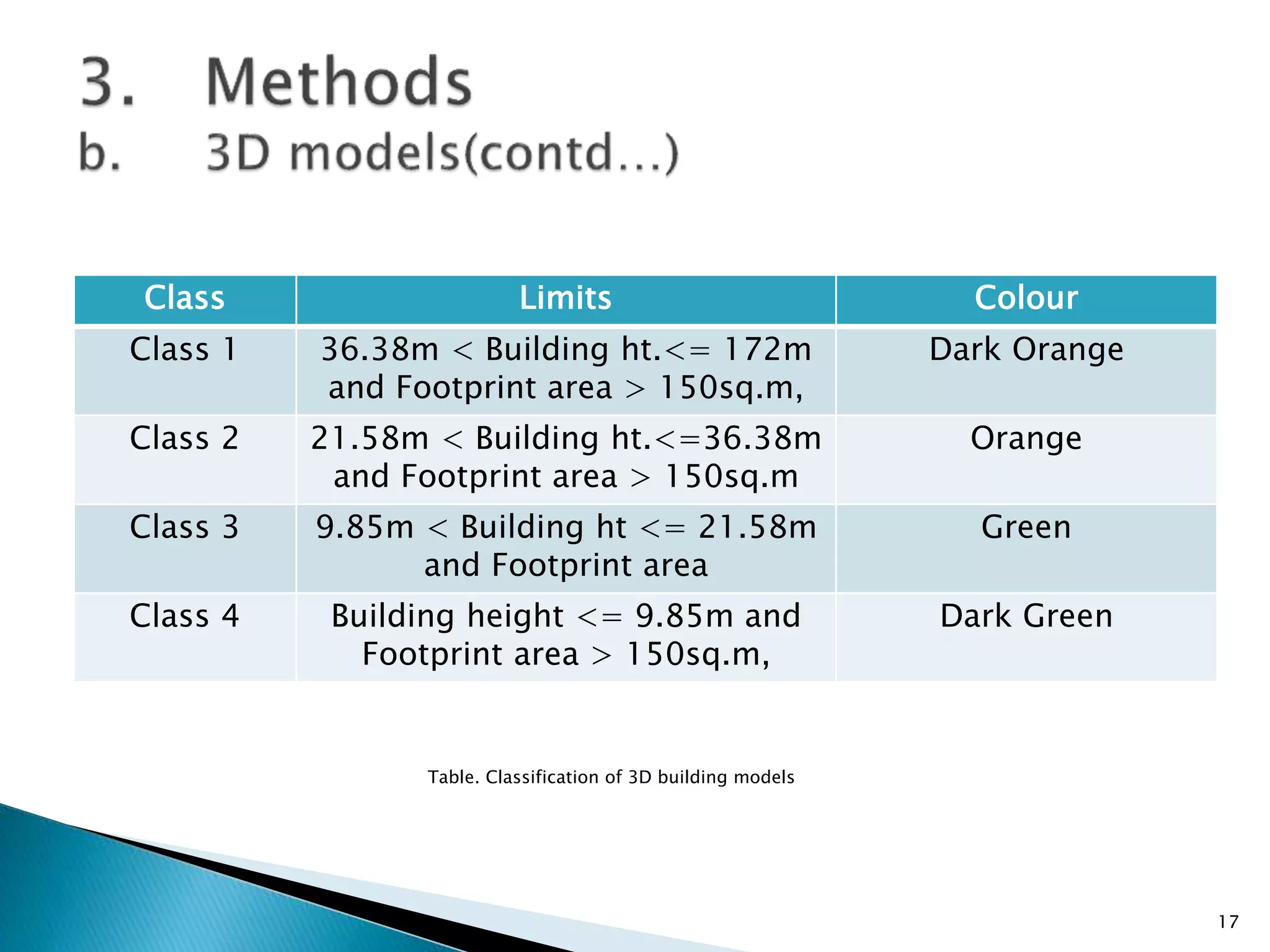 3. Methods
b. 3D models(contd...)

| Class | Limits | Colour |
|---|---|---|
| Class 1 | 36.38m < Building ht.<= 172m and Footprint area > 150sq.m, | Dark Orange |
| Class 2 | 21.58m < Building ht.<=36.38m and Footprint area > 150sq.m | Orange |
| Class 3 | 9.85m < Building ht <= 21.58m and Footprint area | Green |
| Class 4 | Building height <= 9.85m and Footprint area > 150sq.m, | Dark Green |

Table. Classification of 3D building models

17